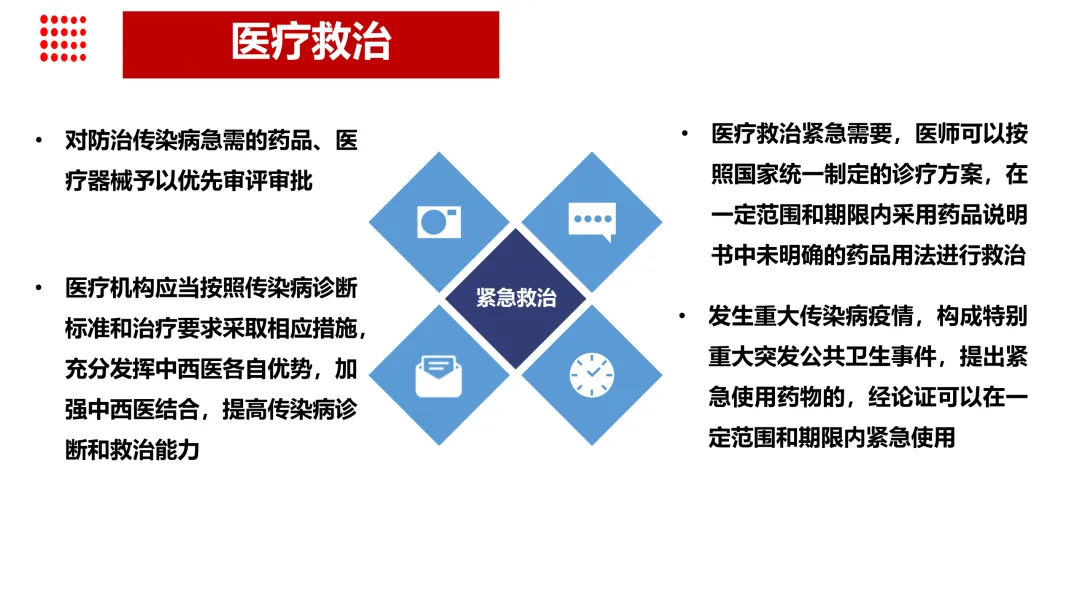 医疗救治

• 对防治传染病急需的药品、医疗器械予以优先审评审批

• 医疗机构应当按照传染病诊断标准和治疗要求采取相应措施，充分发挥中西医各自优势，加强中西医结合，提高传染病诊断和救治能力

紧急救治

• 医疗救治紧急需要，医师可以按照国家统一制定的诊疗方案，在一定范围和期限内采用药品说明书中未明确的药品用法进行救治

• 发生重大传染病疫情，构成特别重大突发公共卫生事件，提出紧急使用药物的，经论证可以在一定范围和期限内紧急使用